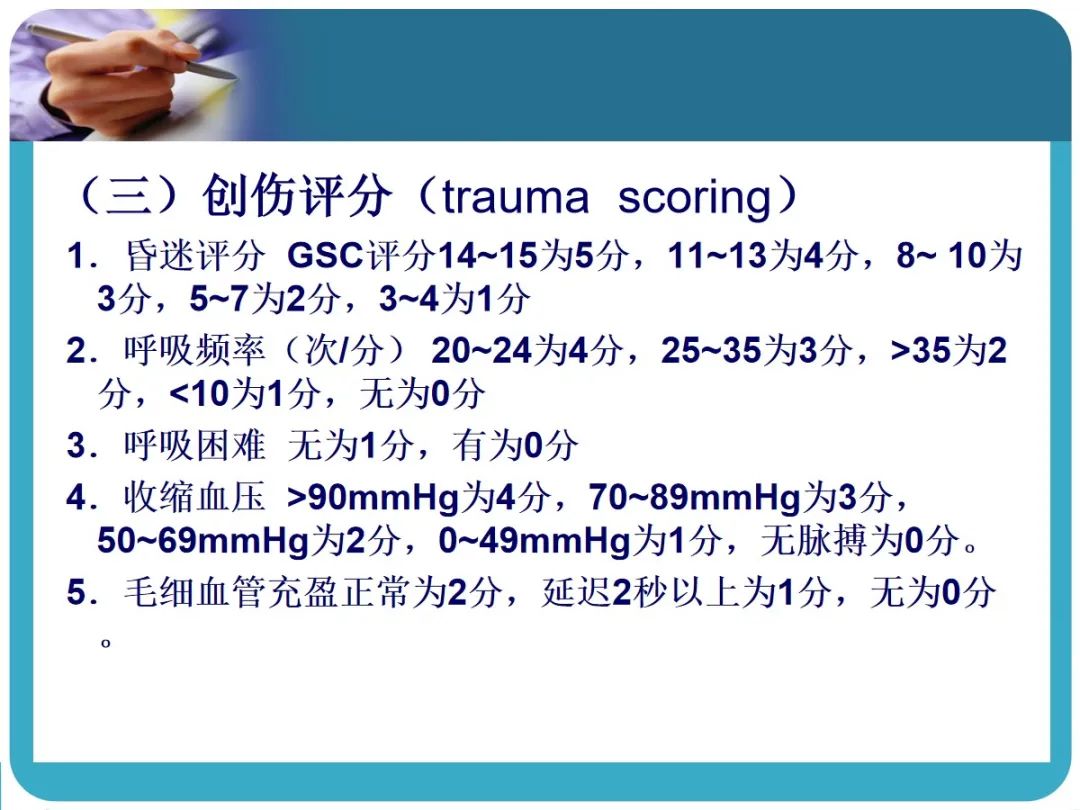 （三）创伤评分（trauma scoring）

1．昏迷评分 GSC评分14~15为5分，11~13为4分，8~ 10为3分，5~7为2分，3~4为1分

2．呼吸频率（次/分） 20~24为4分，25~35为3分，>35为2分，<10为1分，无为0分

3．呼吸困难 无为1分，有为0分

4．收缩血压 >90mmHg为4分，70~89mmHg为3分，50~69mmHg为2分，0~49mmHg为1分，无脉搏为0分。

5．毛细血管充盈正常为2分，延迟2秒以上为1分，无为0分。